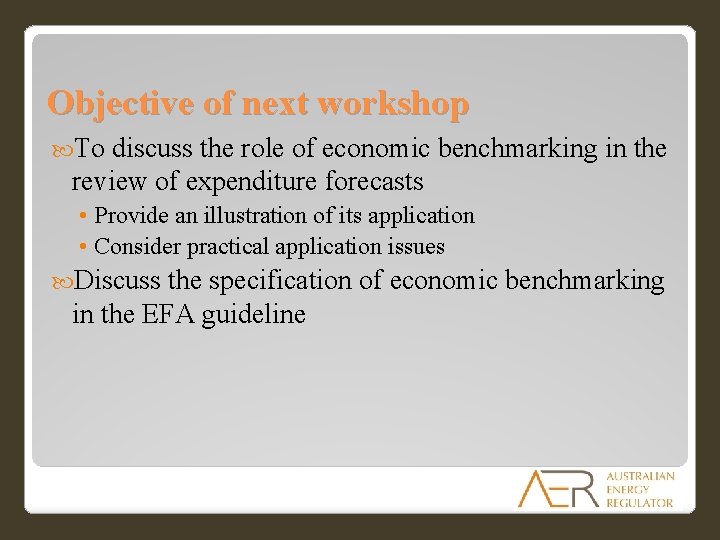 Objective of next workshop

To discuss the role of economic benchmarking in the review of expenditure forecasts

• Provide an illustration of its application
• Consider practical application issues

Discuss the specification of economic benchmarking in the EFA guideline

AER AUSTRALIAN ENERGY REGULATOR